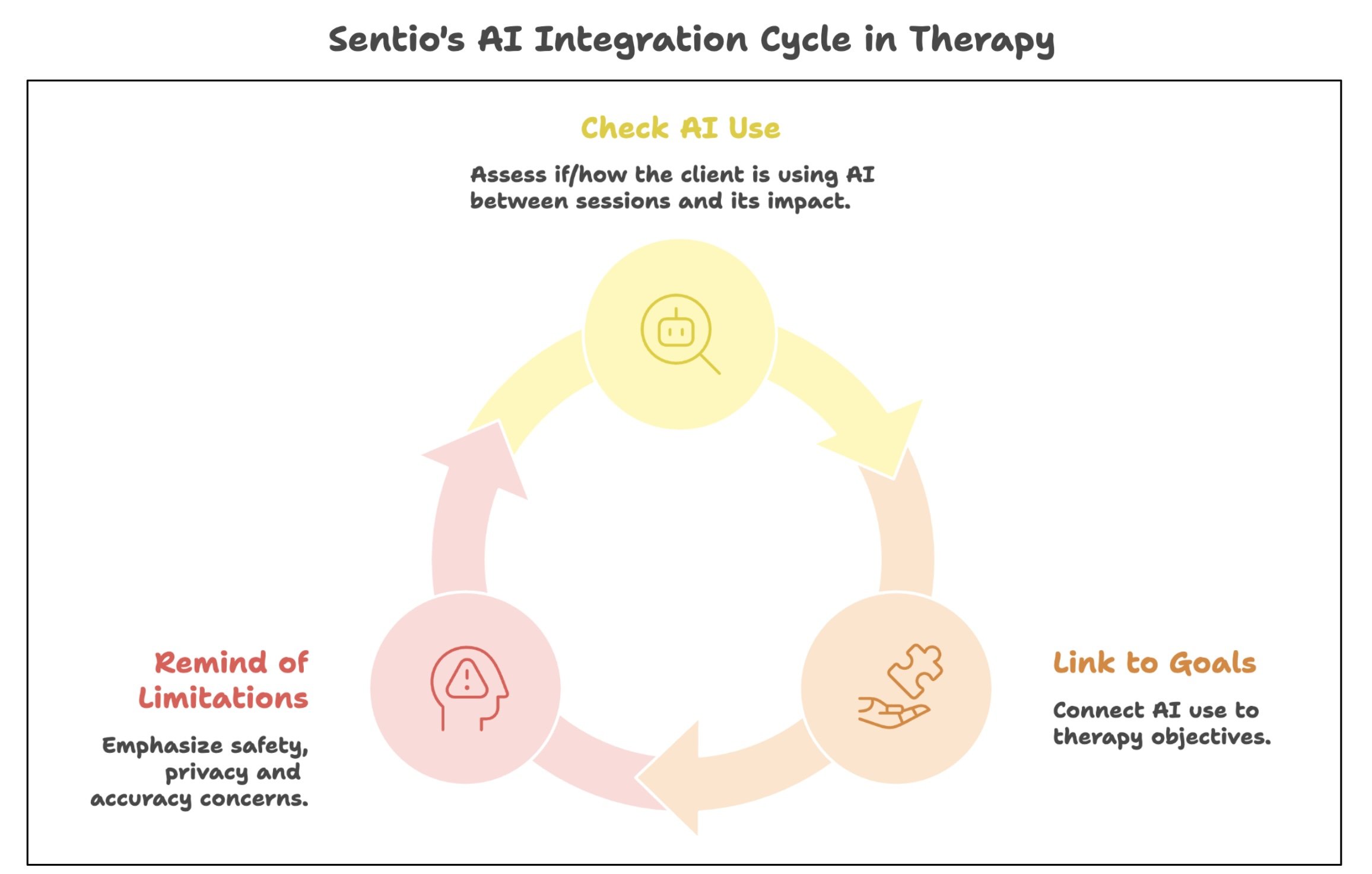 Sentio's AI Integration Cycle in Therapy

Check AI Use

Assess if/how the client is using AI between sessions and its impact.

Link to Goals

Connect AI use to therapy objectives.

Remind of Limitations

Emphasize safety, privacy and accuracy concerns.